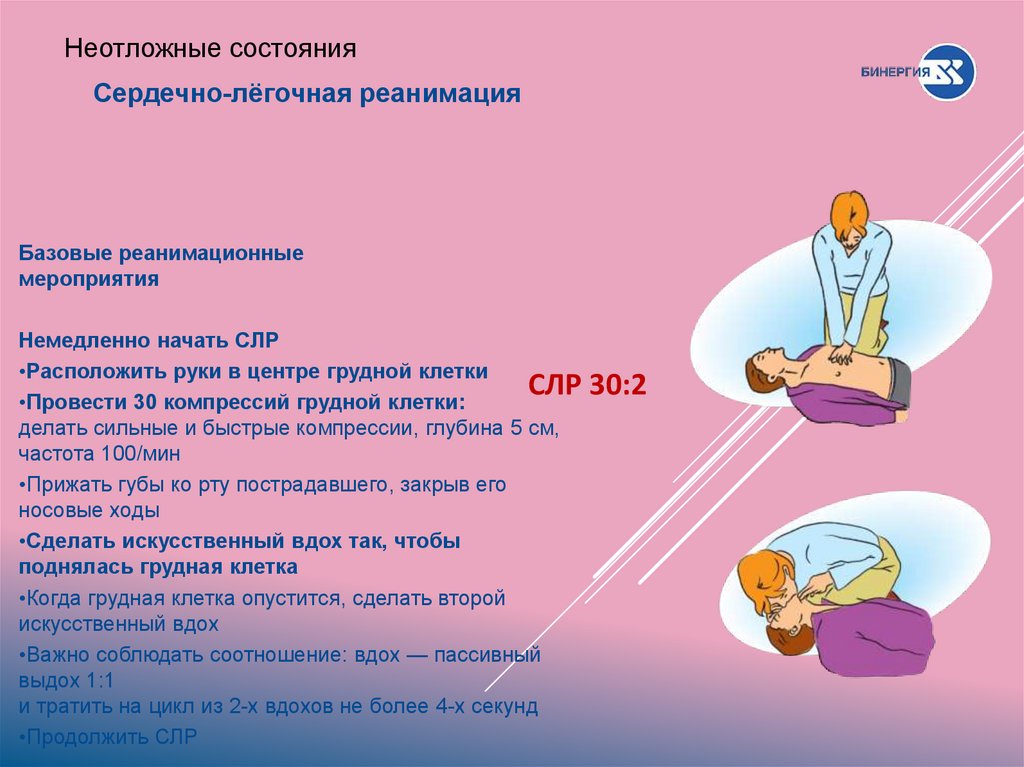 Неотложные состояния

БИНЕРГИЯ

Сердечно-лёгочная реанимация

Базовые реанимационные мероприятия

Немедленно начать СЛР

•Расположить руки в центре грудной клетки

•Провести 30 компрессий грудной клетки: делать сильные и быстрые компрессии, глубина 5 см, частота 100/мин

•Прижать губы ко рту пострадавшего, закрыв его носовые ходы

•Сделать искусственный вдох так, чтобы поднялась грудная клетка

•Когда грудная клетка опустится, сделать второй искусственный вдох

•Важно соблюдать соотношение: вдох — пассивный выдох 1:1
и тратить на цикл из 2-х вдохов не более 4-х секунд

•Продолжить СЛР

СЛР 30:2